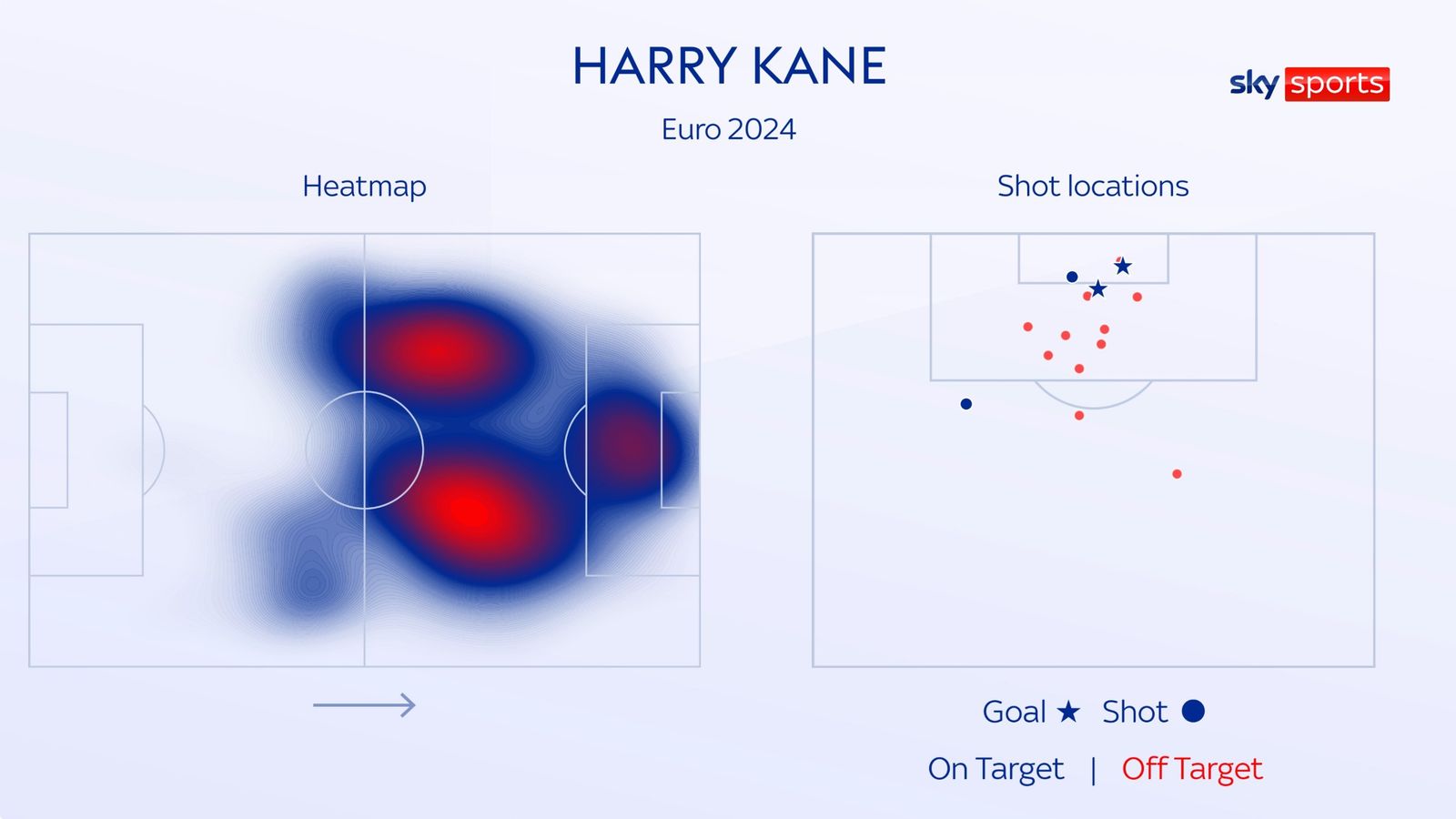 HARRY KANE

sky sports

Euro 2024

Heatmap

Shot locations

Goal ★ Shot ●

On Target | Off Target